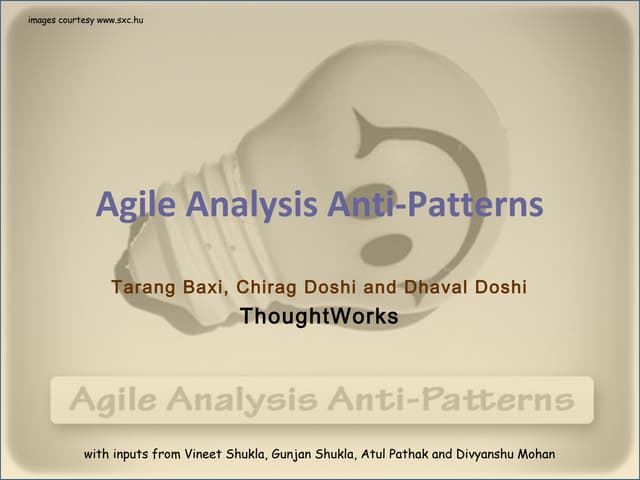 images courtesy www.sxc.hu

Agile Analysis Anti-Patterns

Tarang Baxi, Chirag Doshi and Dhaval Doshi
ThoughtWorks

Agile Analysis Anti-Patterns

with inputs from Vineet Shukla, Gunjan Shukla, Atul Pathak and Divyanshu Mohan